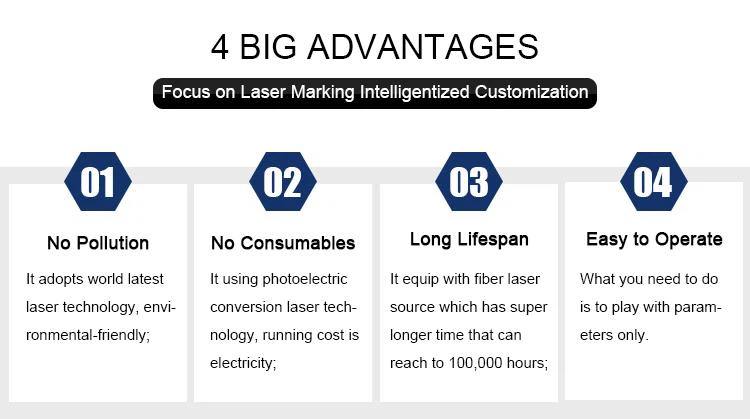 4 BIG ADVANTAGES

Focus on Laser Marking Intelligentized Customization

01

No Pollution

It adopts world latest laser technology, environmental-friendly;

02

No Consumables

It using photoelectric conversion laser technology, running cost is electricity;

03

Long Lifespan

It equip with fiber laser source which has super longer time that can reach to 100,000 hours;

04

Easy to Operate

What you need to do is to play with parameters only.